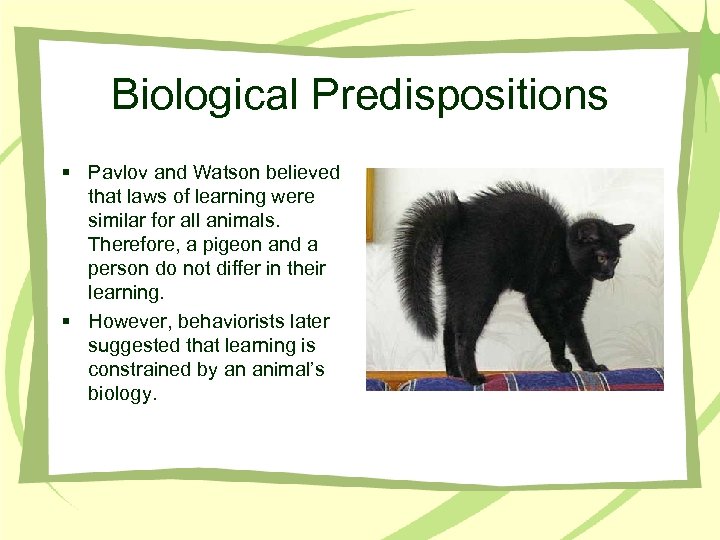 Biological Predispositions

▪ Pavlov and Watson believed that laws of learning were similar for all animals. Therefore, a pigeon and a person do not differ in their learning.

▪ However, behaviorists later suggested that learning is constrained by an animal's biology.